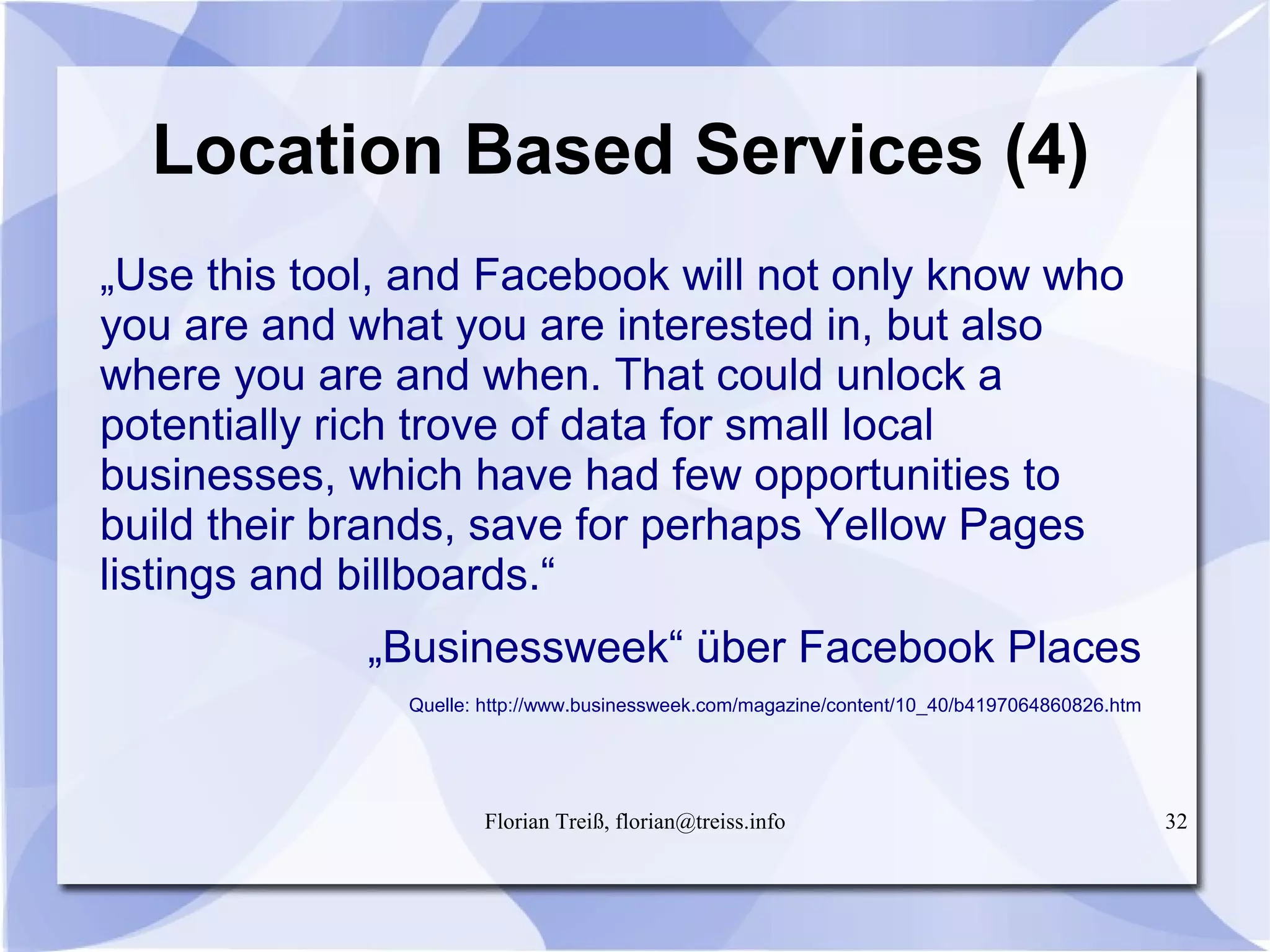 Location Based Services (4)

„Use this tool, and Facebook will not only know who you are and what you are interested in, but also where you are and when. That could unlock a potentially rich trove of data for small local businesses, which have had few opportunities to build their brands, save for perhaps Yellow Pages listings and billboards.“

„Businessweek“ über Facebook Places

Quelle: http://www.businessweek.com/magazine/content/10_40/b4197064860826.htm

Florian Treiß, florian@treiss.info

32